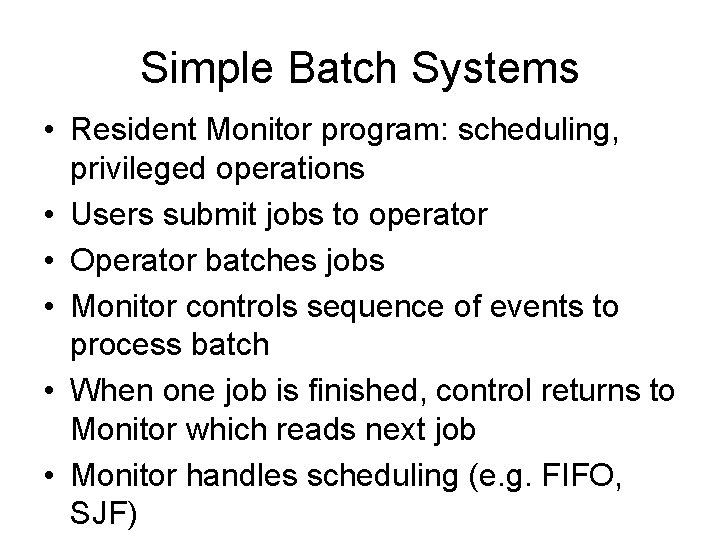 Simple Batch Systems

• Resident Monitor program: scheduling, privileged operations
• Users submit jobs to operator
• Operator batches jobs
• Monitor controls sequence of events to process batch
• When one job is finished, control returns to Monitor which reads next job
• Monitor handles scheduling (e.g. FIFO, SJF)